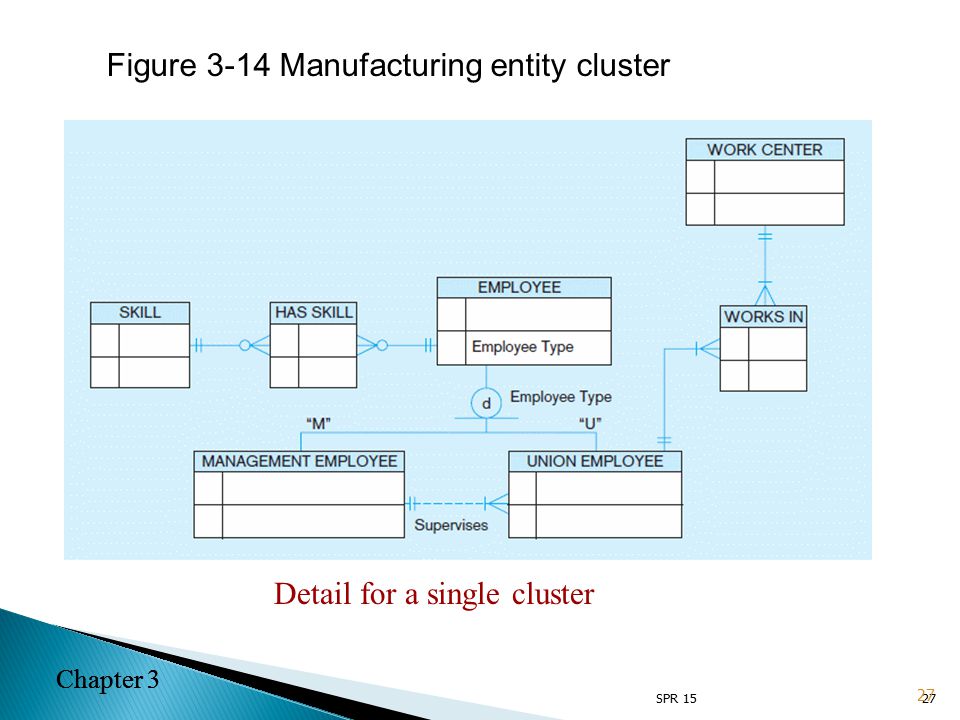 Figure 3-14 Manufacturing entity cluster

WORK CENTER

SKILL

HAS SKILL

EMPLOYEE

Employee Type

WORKS IN

d

Employee Type

"M"

"U"

MANAGEMENT EMPLOYEE

UNION EMPLOYEE

Supervises

Detail for a single cluster

Chapter 3

SPR 15

27

27